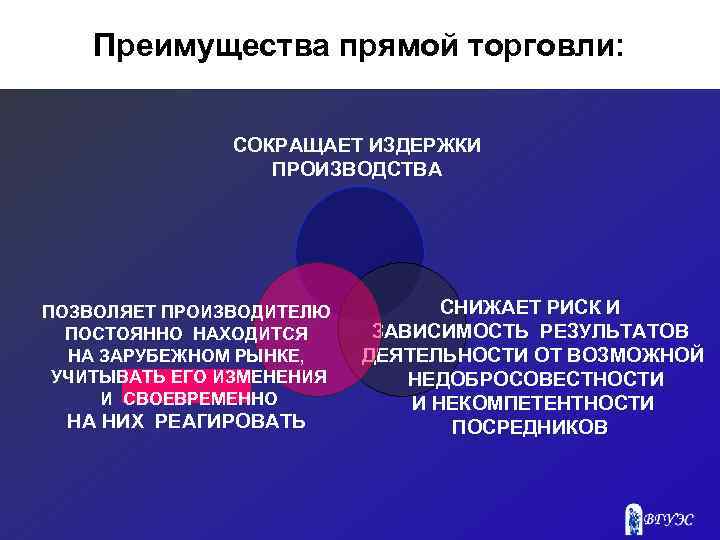 Преимущества прямой торговли:

СОКРАЩАЕТ ИЗДЕРЖКИ ПРОИЗВОДСТВА

ПОЗВОЛЯЕТ ПРОИЗВОДИТЕЛЮ ПОСТОЯННО НАХОДИТСЯ НА ЗАРУБЕЖНОМ РЫНКЕ, УЧИТЫВАТЬ ЕГО ИЗМЕНЕНИЯ И СВОЕВРЕМЕННО НА НИХ РЕАГИРОВАТЬ

СНИЖАЕТ РИСК И ЗАВИСИМОСТЬ РЕЗУЛЬТАТОВ ДЕЯТЕЛЬНОСТИ ОТ ВОЗМОЖНОЙ НЕДОБРОСОВЕСТНОСТИ И НЕКОМПЕТЕНТНОСТИ ПОСРЕДНИКОВ

ВГУЭС